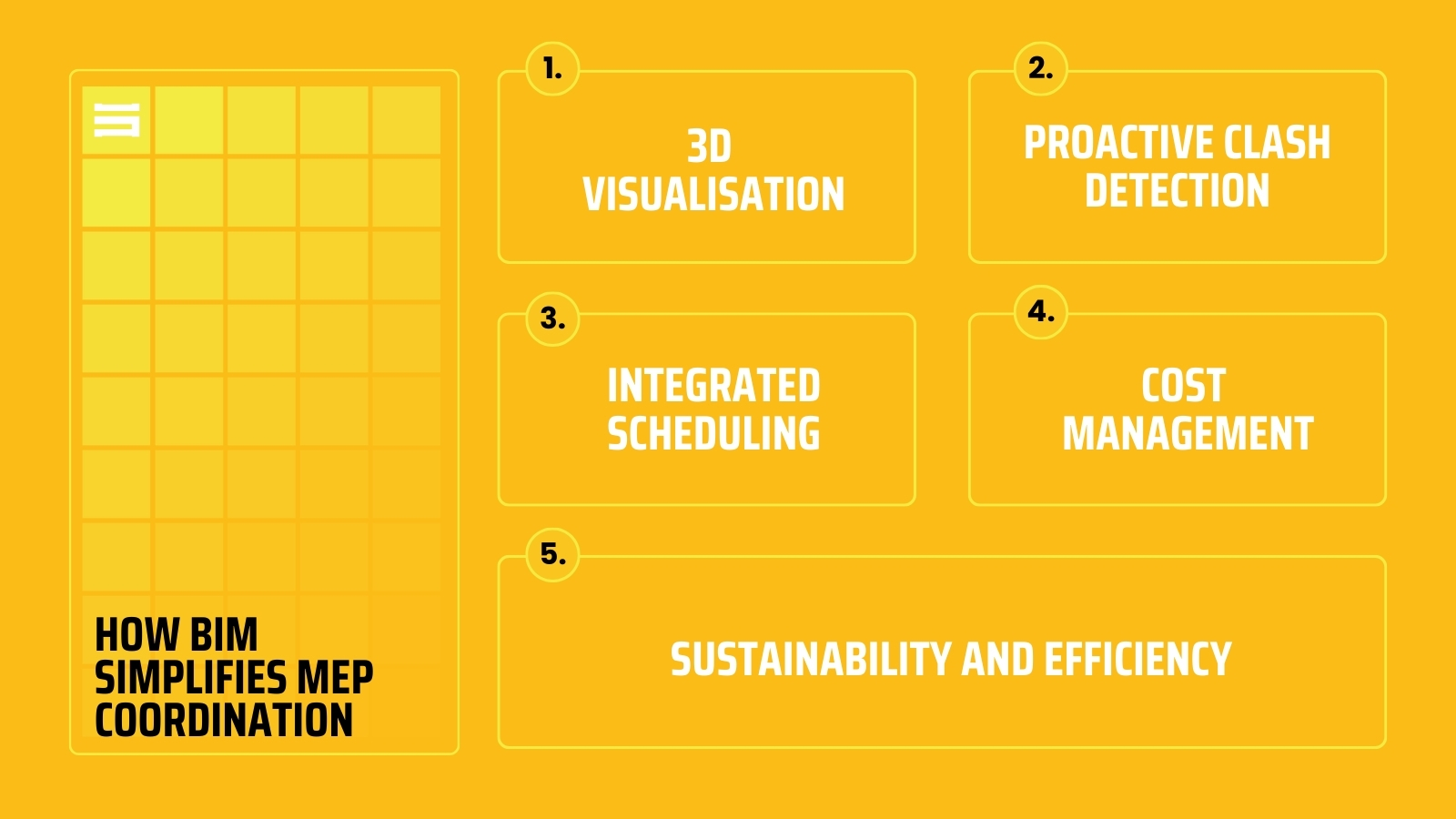 HOW BIM SIMPLIFIES MEP COORDINATION

1.
3D VISUALISATION

2.
PROACTIVE CLASH DETECTION

3.
INTEGRATED SCHEDULING

4.
COST MANAGEMENT

5.
SUSTAINABILITY AND EFFICIENCY